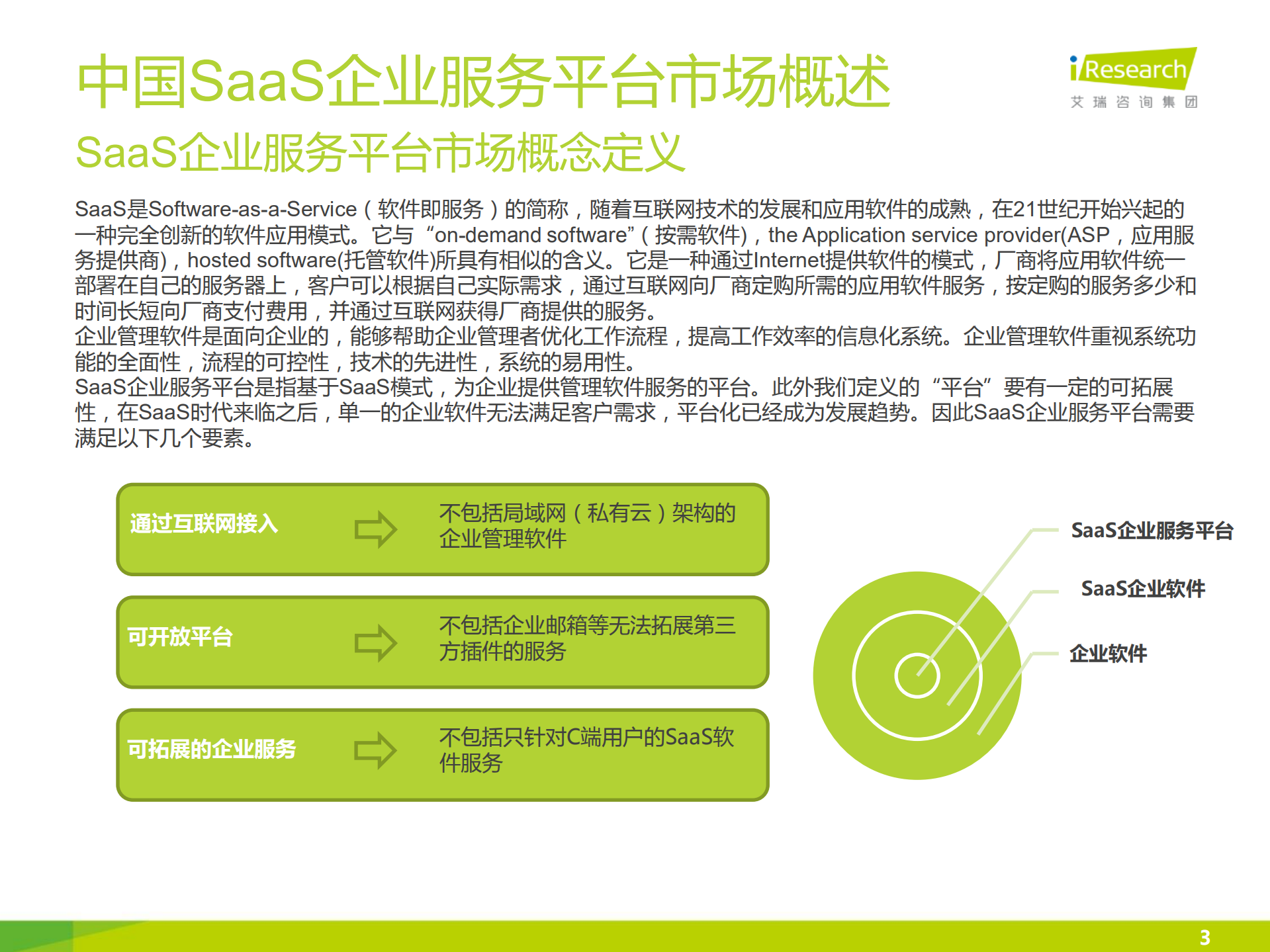 中国SaaS企业服务平台市场概述

iResearch
艾瑞咨询集团

SaaS企业服务平台市场概念定义

SaaS是Software-as-a-Service（软件即服务）的简称，随着互联网技术的发展和应用软件的成熟，在21世纪开始兴起的一种完全创新的软件应用模式。它与“on-demand software”（按需软件），the Application service provider(ASP，应用服务提供商)，hosted software(托管软件)所具有相似的含义。它是一种通过Internet提供软件的模式，厂商将应用软件统一部署在自己的服务器上，客户可以根据自己实际需求，通过互联网向厂商定购所需的应用软件服务，按定购的服务多少和时间长短向厂商支付费用，并通过互联网获得厂商提供的服务。
企业管理软件是面向企业的，能够帮助企业管理者优化工作流程，提高工作效率的信息化系统。企业管理软件重视系统功能的全面性，流程的可控性，技术的先进性，系统的易用性。
SaaS企业服务平台是指基于SaaS模式，为企业提供管理软件服务的平台。此外我们定义的“平台”要有一定的可拓展性，在SaaS时代来临之后，单一的企业软件无法满足客户需求，平台化已经成为发展趋势。因此SaaS企业服务平台需要满足以下几个要素。

通过互联网接入
不包括局域网（私有云）架构的企业管理软件

可开放平台
不包括企业邮箱等无法拓展第三方插件的服务

可拓展的企业服务
不包括只针对C端用户的SaaS软件服务

SaaS企业服务平台
SaaS企业软件
企业软件

3